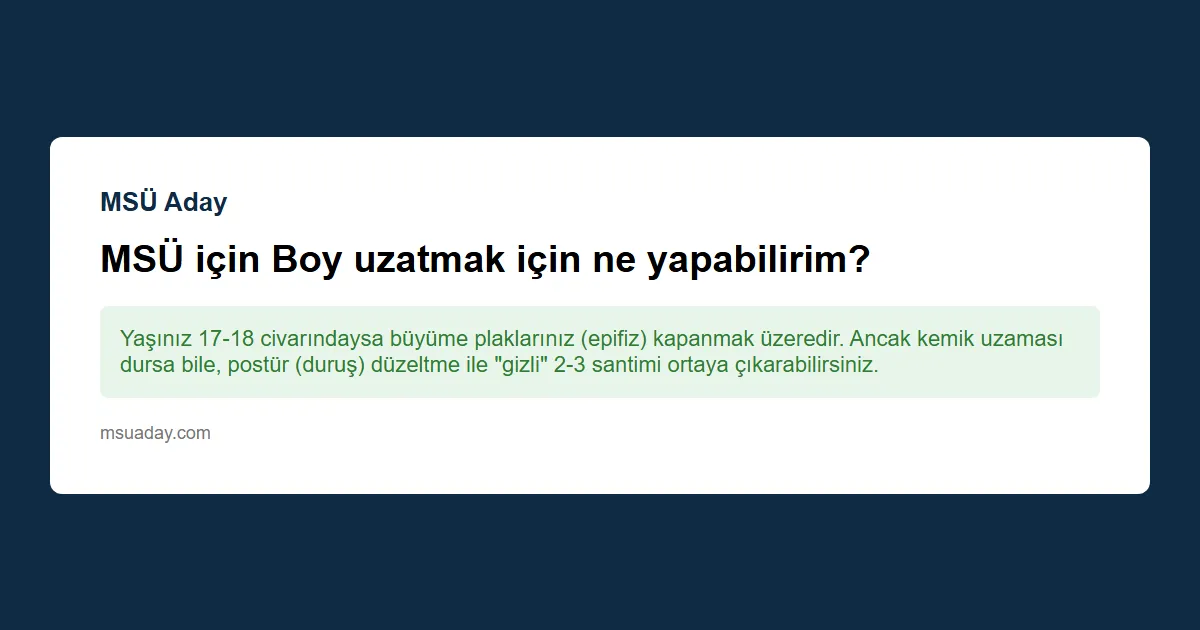 MSÜ Aday

MSÜ için Boy uzatmak için ne yapabilirim?

Yaşınız 17-18 civarındaysa büyüme plaklarınız (epifiz) kapanmak üzeredir. Ancak kemik uzaması dursa bile, postür (duruş) düzeltme ile "gizli" 2-3 santimi ortaya çıkarabilirsiniz.

msuaday.com